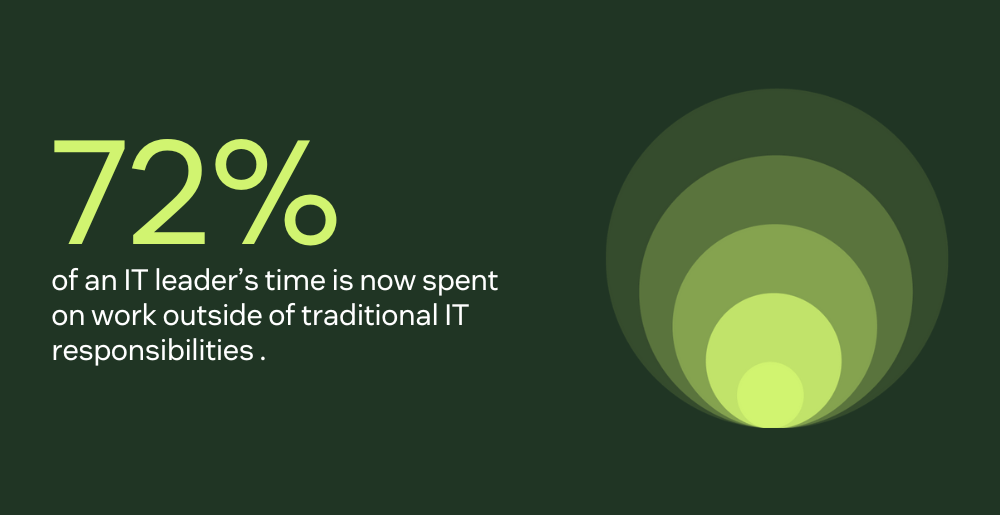 72%

of an IT leader’s time is now spent on work outside of traditional IT responsibilities .